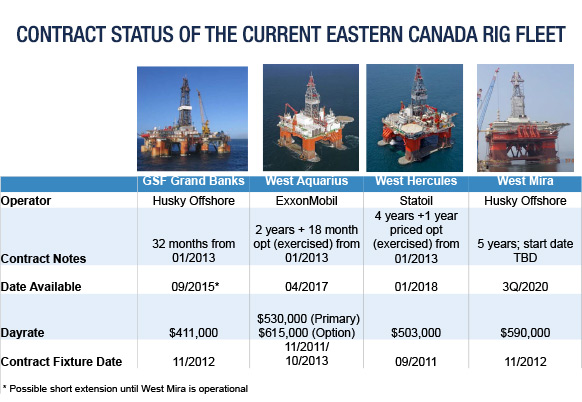 CONTRACT STATUS OF THE CURRENT EASTERN CANADA RIG FLEET

| | GSF Grand Banks | West Aquarius | West Hercules | West Mira |
|---|---|---|---|---|
| Operator | Husky Offshore | ExxonMobil | Statoil | Husky Offshore |
| Contract Notes | 32 months from 01/2013 | 2 years + 18 month opt (exercised) from 01/2013 | 4 years +1 year priced opt (exercised) from 01/2013 | 5 years; start date TBD |
| Date Available | 09/2015* | 04/2017 | 01/2018 | 3Q/2020 |
| Dayrate | \$411,000 | \$530,000 (Primary) \$615,000 (Option) | \$503,000 | \$590,000 |
| Contract Fixture Date | 11/2012 | 11/2011/ 10/2013 | 09/2011 | 11/2012 |

* Possible short extension until West Mira is operational